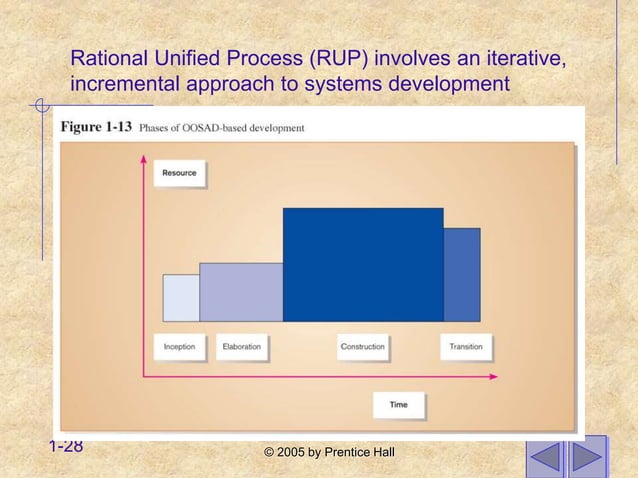 Rational Unified Process (RUP) involves an iterative, incremental approach to systems development

Figure 1-13 Phases of OOSAD-based development

Resource

Inception

Elaboration

Construction

Transition

Time

1-28

© 2005 by Prentice Hall